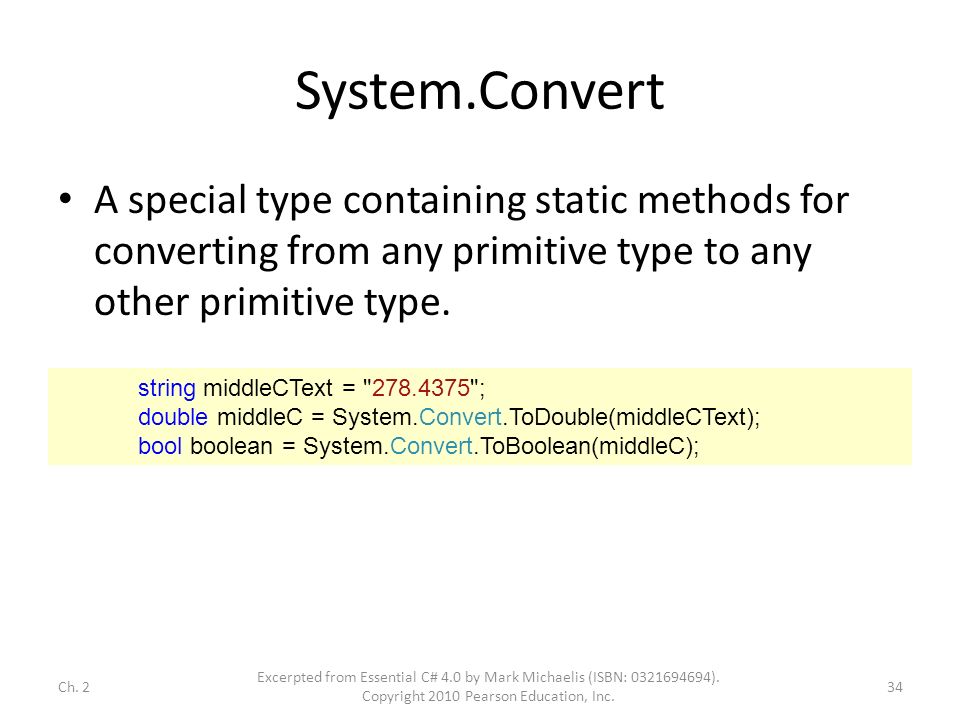 System.Convert

• A special type containing static methods for converting from any primitive type to any other primitive type.

string middleCText = "278.4375";
double middleC = System.Convert.ToDouble(middleCText);
bool boolean = System.Convert.ToBoolean(middleC);

Ch. 2

Excerpted from Essential C# 4.0 by Mark Michaelis (ISBN: 0321694694). Copyright 2010 Pearson Education, Inc.

34